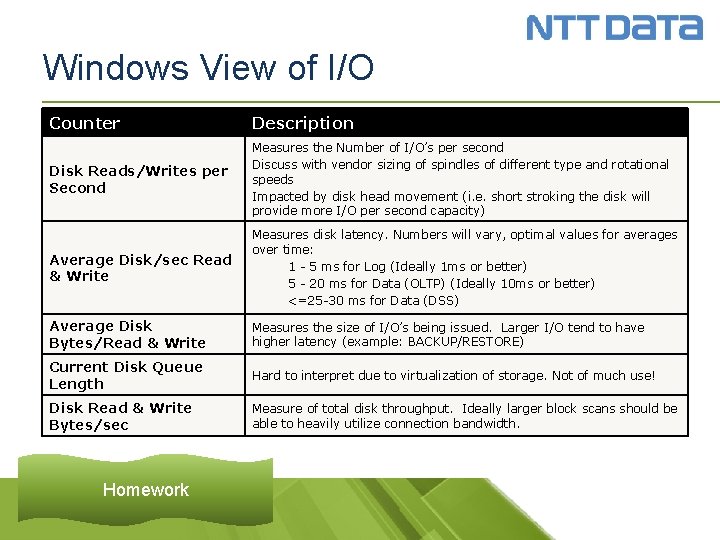 NTT DATA

Windows View of I/O

| Counter | Description |
|---|---|
| Disk Reads/Writes per Second | Measures the Number of I/O's per second<br>Discuss with vendor sizing of spindles of different type and rotational speeds<br>Impacted by disk head movement (i.e. short stroking the disk will provide more I/O per second capacity) |
| Average Disk/sec Read & Write | Measures disk latency. Numbers will vary, optimal values for averages over time:<br>1 - 5 ms for Log (Ideally 1ms or better)<br>5 - 20 ms for Data (OLTP) (Ideally 10ms or better)<br><=25-30 ms for Data (DSS) |
| Average Disk Bytes/Read & Write | Measures the size of I/O's being issued. Larger I/O tend to have higher latency (example: BACKUP/RESTORE) |
| Current Disk Queue Length | Hard to interpret due to virtualization of storage. Not of much use! |
| Disk Read & Write Bytes/sec | Measure of total disk throughput. Ideally larger block scans should be able to heavily utilize connection bandwidth. |

Homework